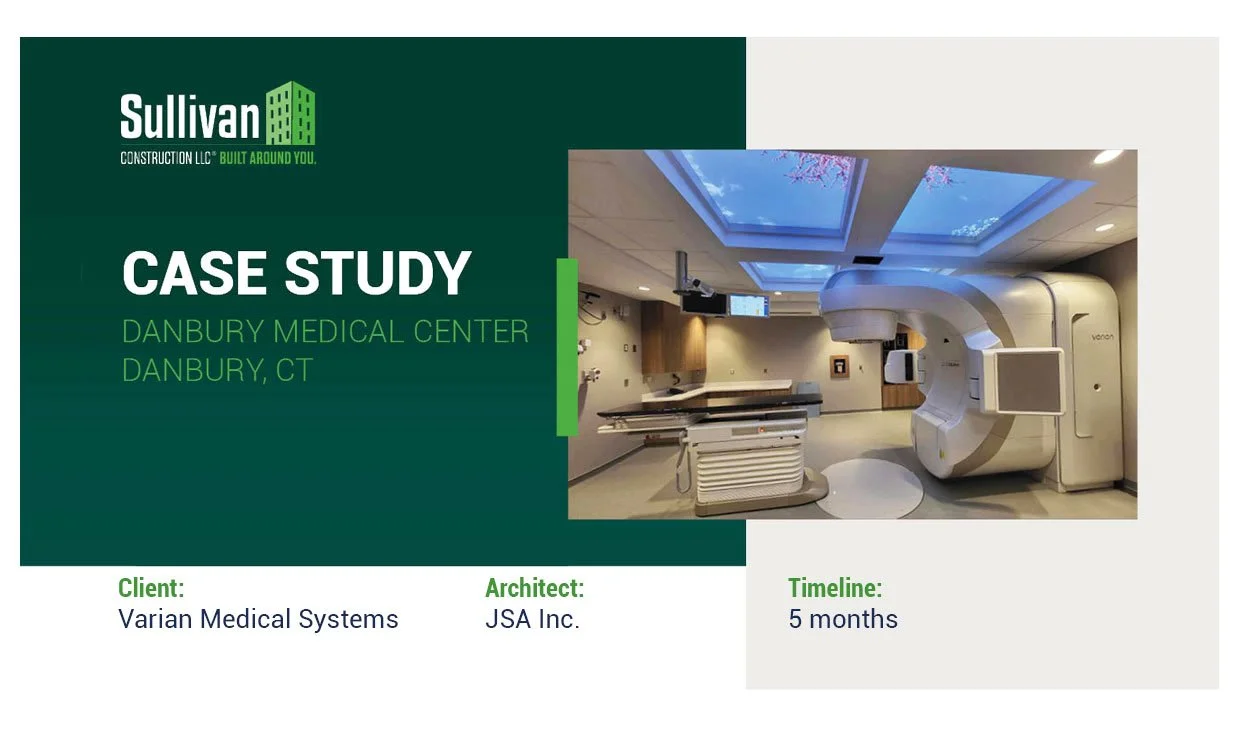 Sullivan
CONSTRUCTION LLC® BUILT AROUND YOU.

CASE STUDY
DANBURY MEDICAL CENTER
DANBURY, CT

varian

Client:
Varian Medical Systems

Architect:
JSA Inc.

Timeline:
5 months